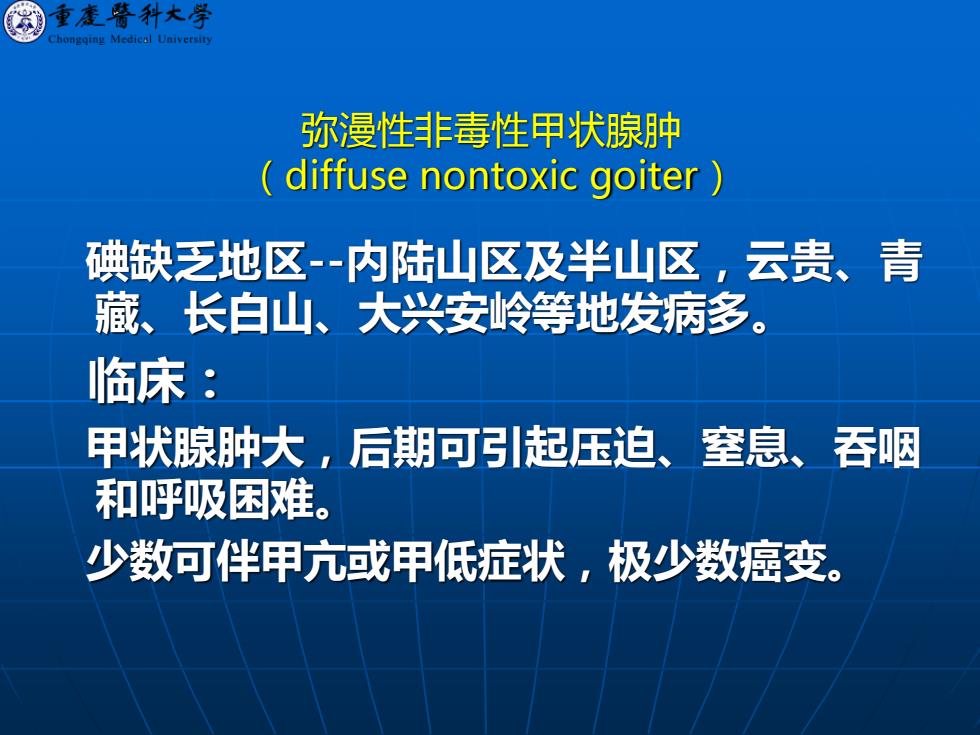 重慶醫科大學
Chongqing Medical University

弥漫性非毒性甲状腺肿
（diffuse nontoxic goiter）

碘缺乏地区--内陆山区及半山区，云贵、青藏、长白山、大兴安岭等地发病多。

临床：

甲状腺肿大，后期可引起压迫、窒息、吞咽和呼吸困难。

少数可伴甲亢或甲低症状，极少数癌变。